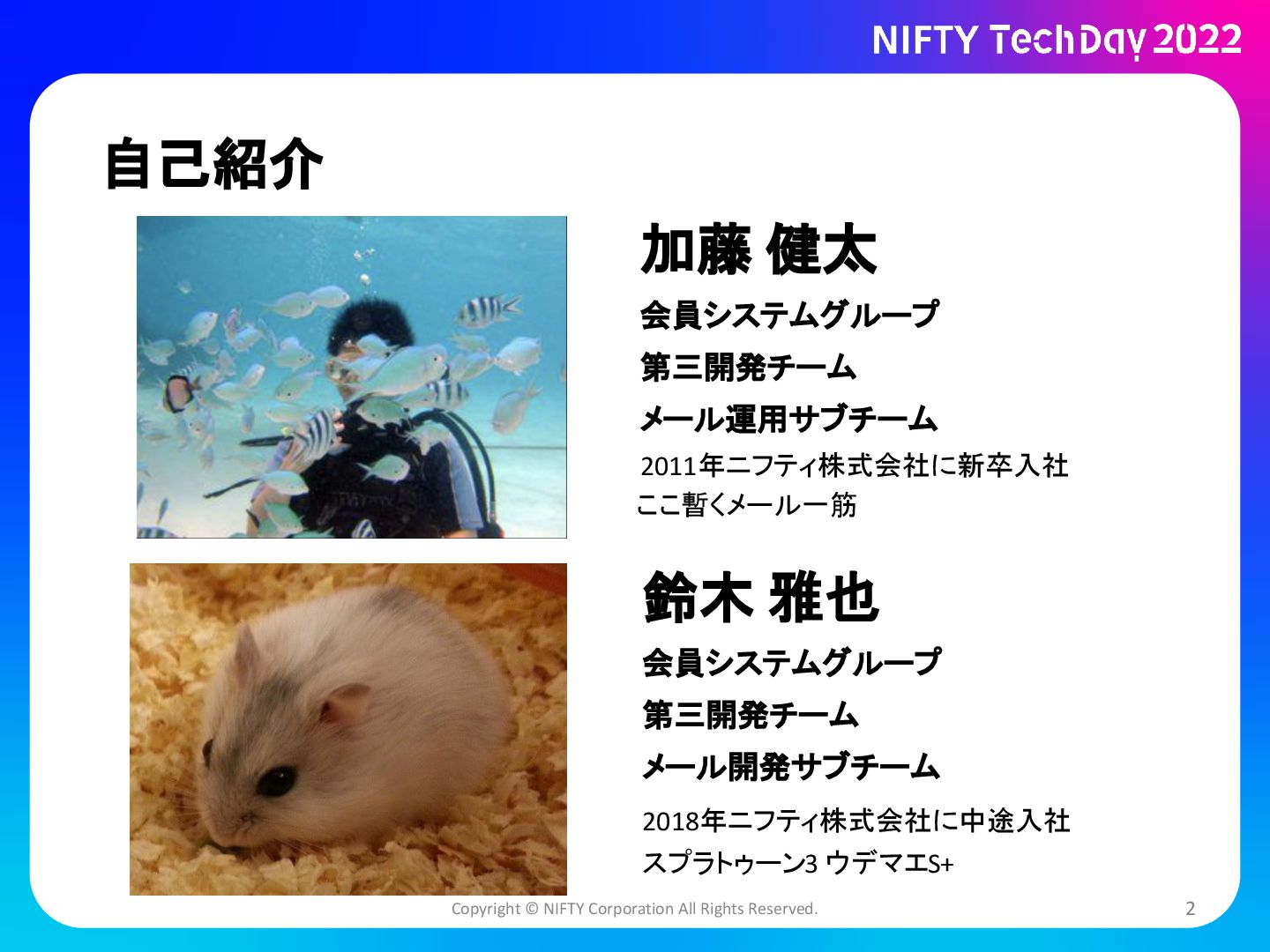 NIFTY TechDay 2022

自己紹介

加藤 健太

会員システムグループ

第三開発チーム

メール運用サブチーム

2011年ニフティ株式会社に新卒入社
ここ暫くメール一筋

鈴木 雅也

会員システムグループ

第三開発チーム

メール開発サブチーム

2018年ニフティ株式会社に中途入社
スプラトゥーン3 ウデマエS+

Copyright © NIFTY Corporation All Rights Reserved.

2